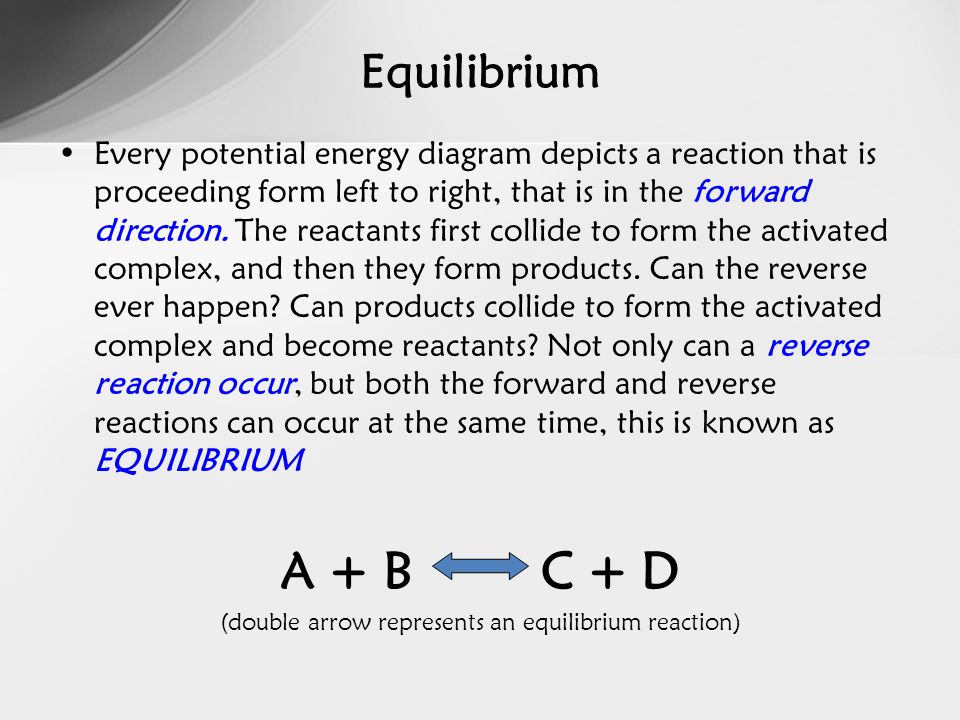 Equilibrium

• Every potential energy diagram depicts a reaction that is proceeding form left to right, that is in the forward direction. The reactants first collide to form the activated complex, and then they form products. Can the reverse ever happen? Can products collide to form the activated complex and become reactants? Not only can a reverse reaction occur, but both the forward and reverse reactions can occur at the same time, this is known as EQUILIBRIUM

$A + B \leftrightarrow C + D$

(double arrow represents an equilibrium reaction)